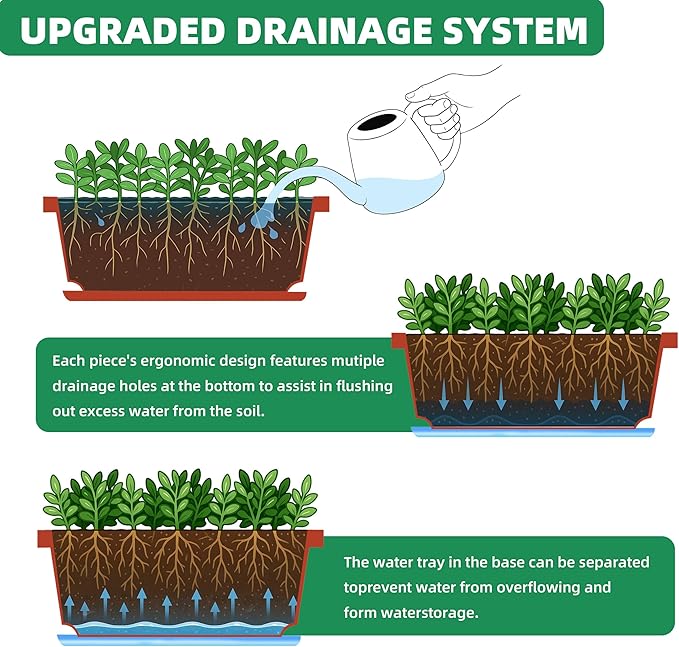 UPGRADED DRAINAGE SYSTEM

Each piece's ergonomic design features mutiple drainage holes at the bottom to assist in flushing out excess water from the soil.

The water tray in the base can be separated toprevent water from overflowing and form waterstorage.